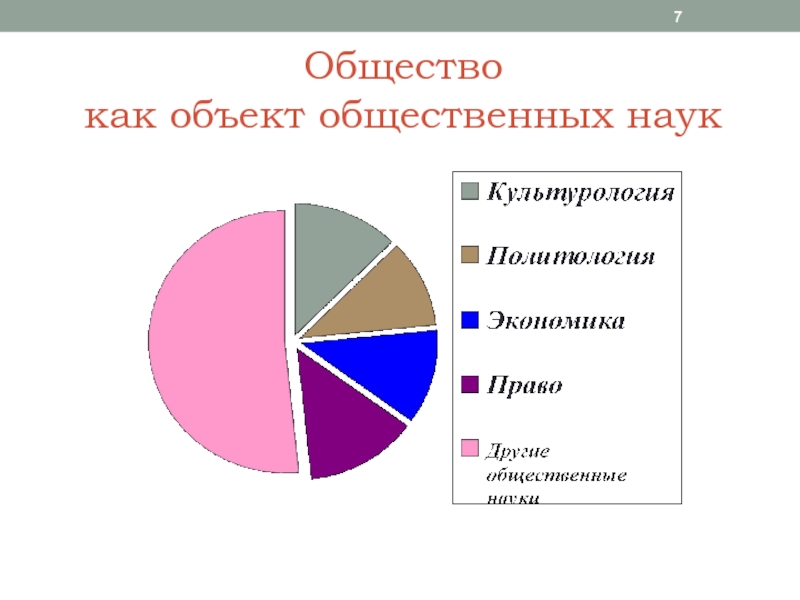 7

Общество
как объект общественных наук

Культурология

Политология

Экономика

Право

Другие общественные науки